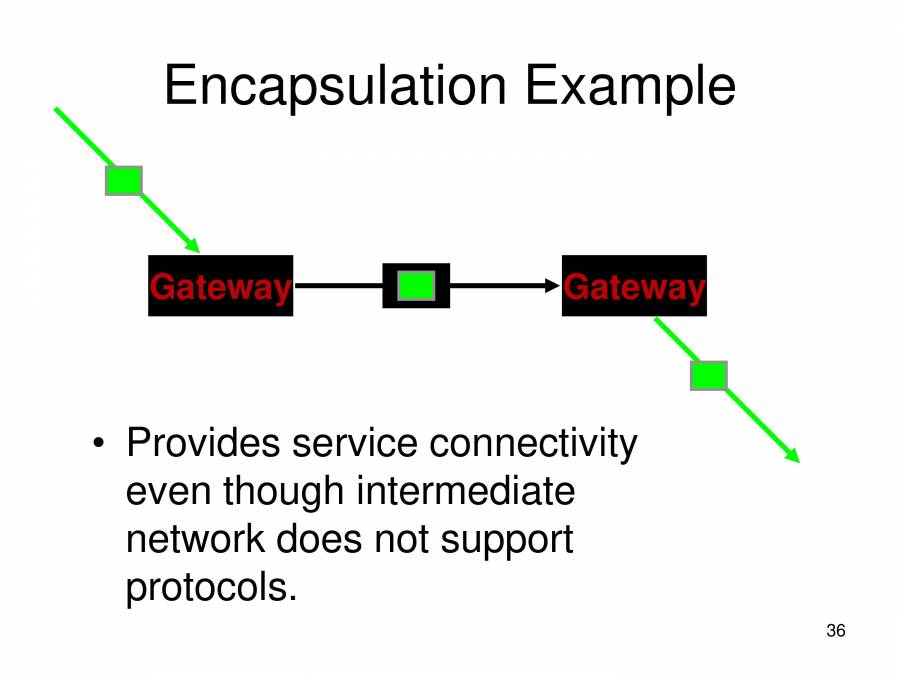 Encapsulation Example

Gateway

Gateway

• Provides service connectivity even though intermediate network does not support protocols.

36